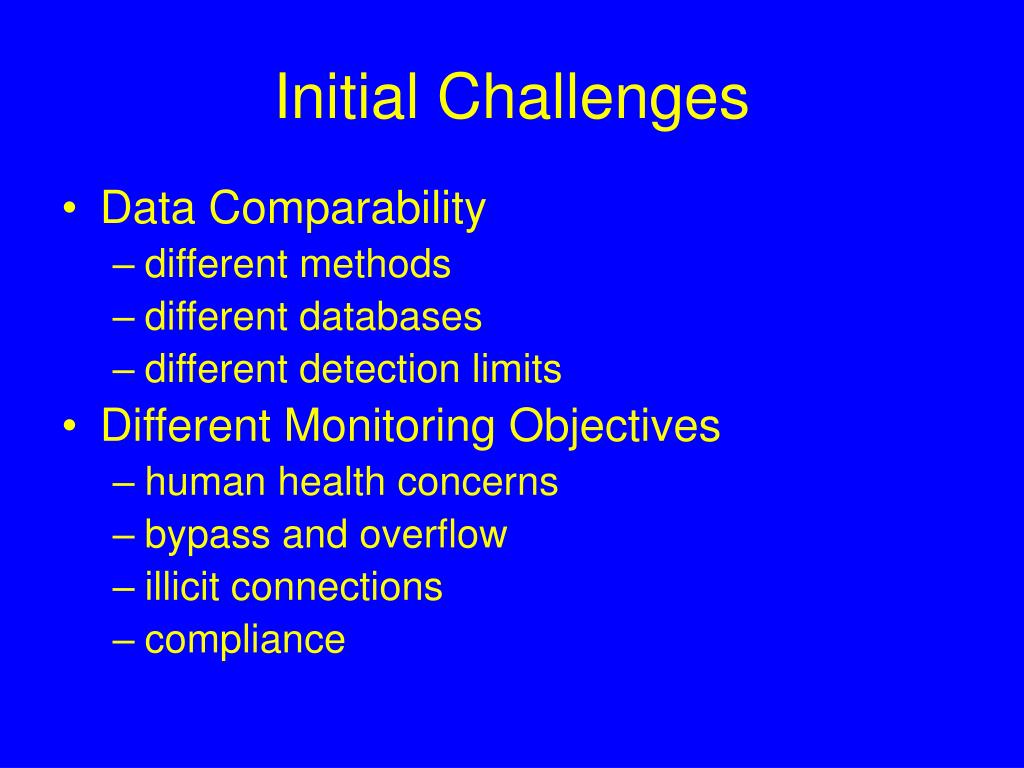 Initial Challenges

• Data Comparability
– different methods
– different databases
– different detection limits
• Different Monitoring Objectives
– human health concerns
– bypass and overflow
– illicit connections
– compliance